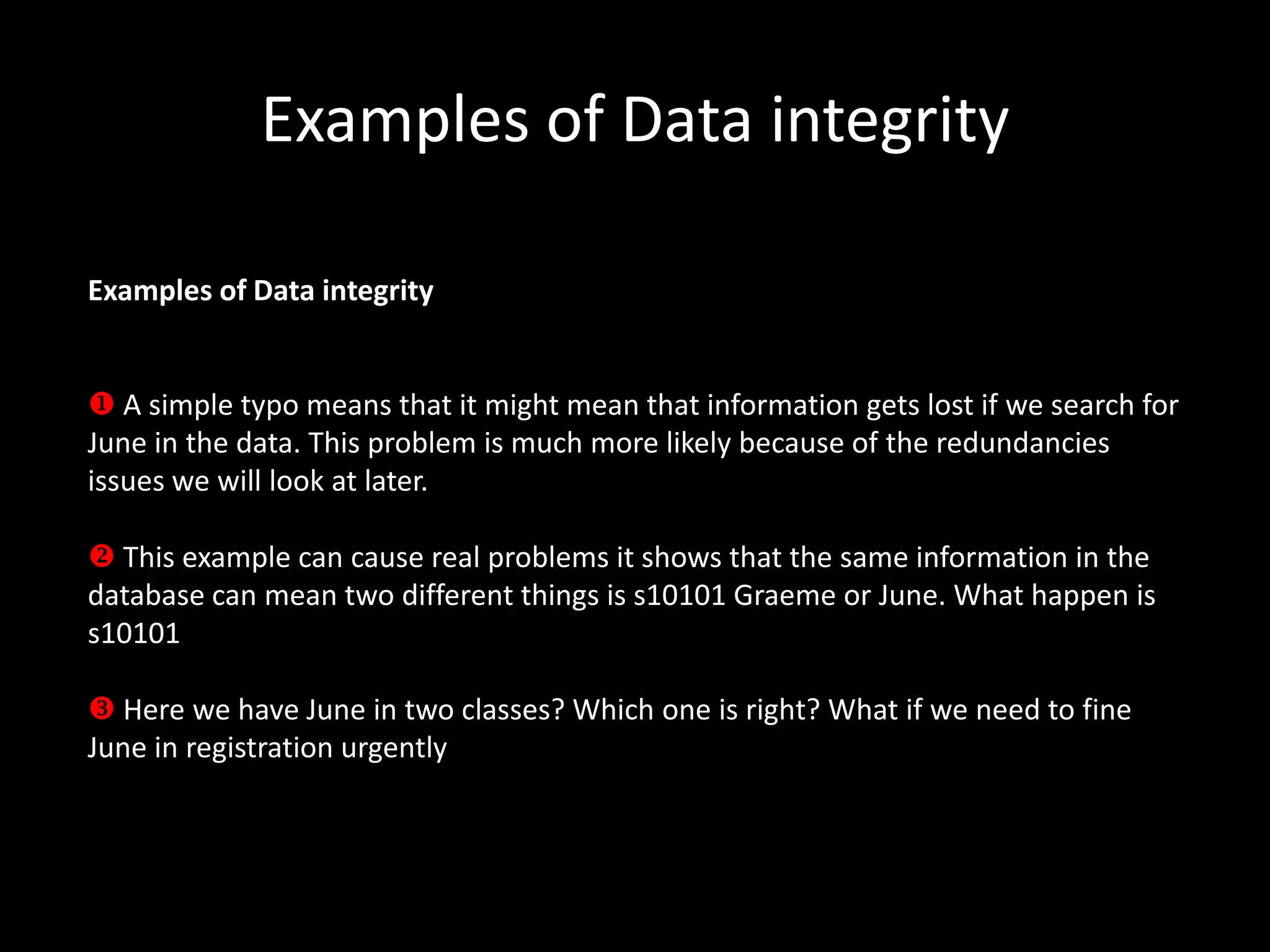 Examples of Data integrity

**Examples of Data integrity**

❶ A simple typo means that it might mean that information gets lost if we search for June in the data. This problem is much more likely because of the redundancies issues we will look at later.

❷ This example can cause real problems it shows that the same information in the database can mean two different things is s10101 Graeme or June. What happen is s10101

❸ Here we have June in two classes? Which one is right? What if we need to fine June in registration urgently